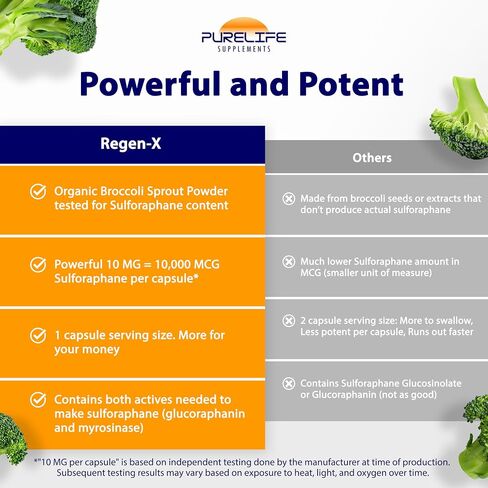 PURELIFE
SUPPLEMENTS

Powerful and Potent

| Regen-X | Others |
|---|---|
| Organic Broccoli Sprout Powder tested for Sulforaphane content | Made from broccoli seeds or extracts that don't produce actual sulforaphane |
| Powerful 10 MG = 10,000 MCG Sulforaphane per capsule* | Much lower Sulforaphane amount in MCG (smaller unit of measure) |
| 1 capsule serving size. More for your money | 2 capsule serving size: More to swallow, Less potent per capsule, Runs out faster |
| Contains both actives needed to make sulforaphane (glucoraphanin and myrosinase) | Contains Sulforaphane Glucosinolate or Glucoraphanin (not as good) |

*"10 MG per capsule" is based on independent testing done by the manufacturer at time of production. Subsequent testing results may vary based on exposure to heat, light, and oxygen over time.